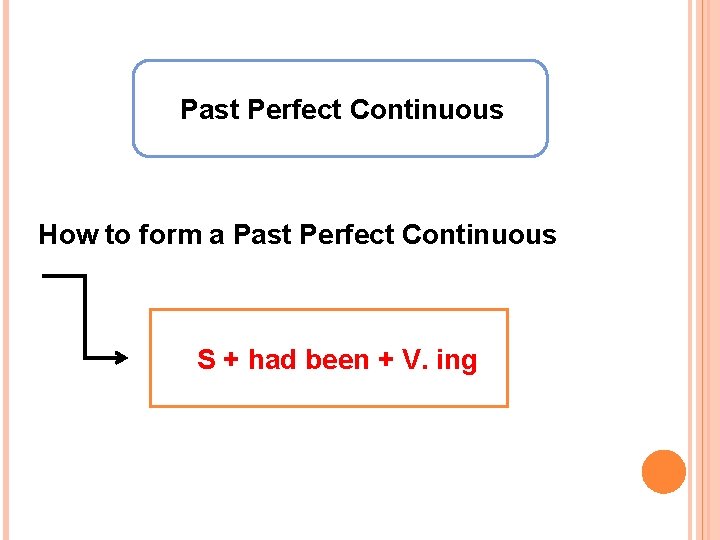 Past Perfect Continuous

How to form a Past Perfect Continuous

S + had been + V. ing